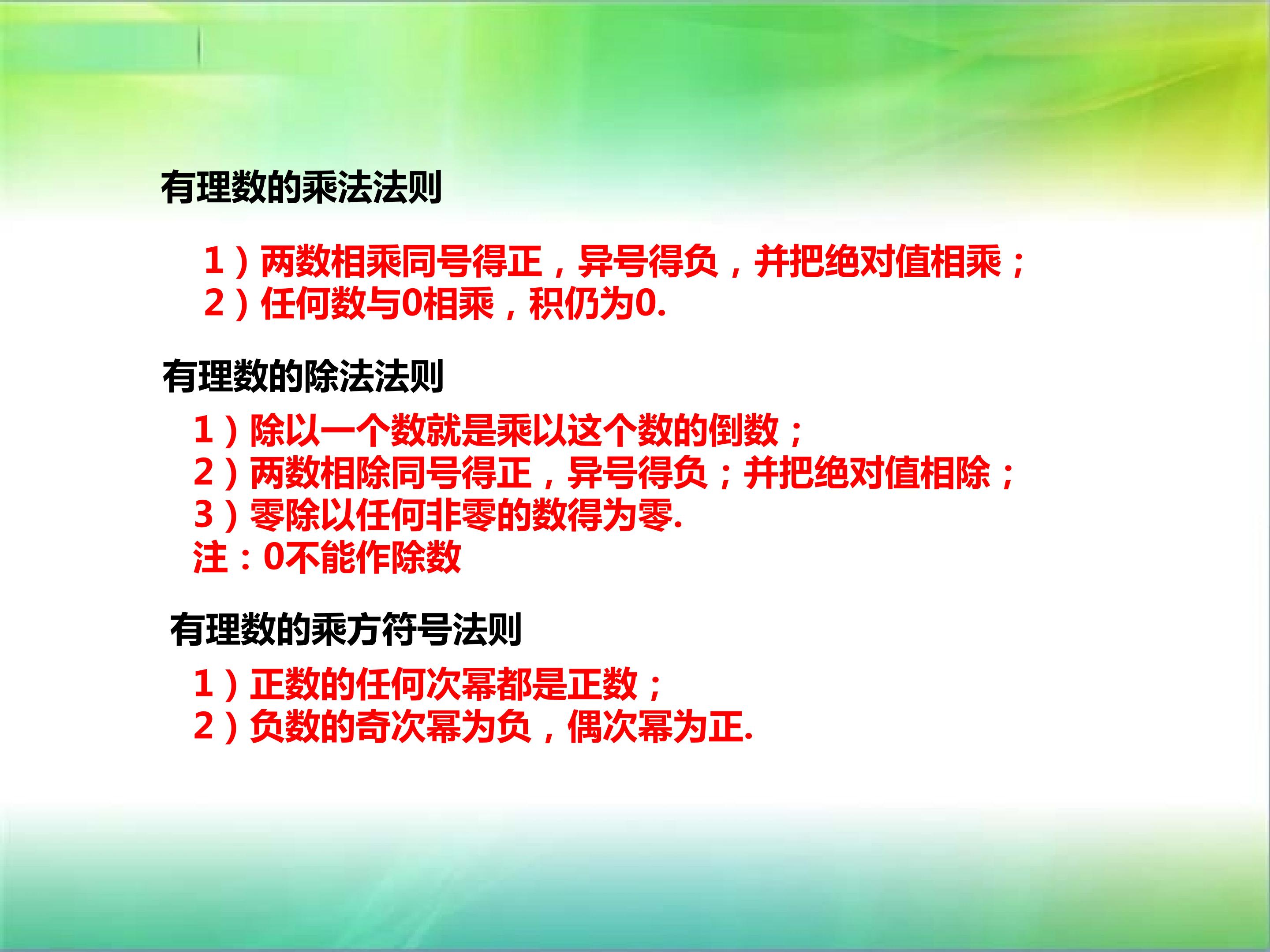 有理数的乘法法则

1）两数相乘同号得正，异号得负，并把绝对值相乘；
2）任何数与0相乘，积仍为0.

有理数的除法法则

1）除以一个数就是乘以这个数的倒数；
2）两数相除同号得正，异号得负；并把绝对值相除；
3）零除以任何非零的数得为零.
注：0不能作除数

有理数的乘方符号法则

1）正数的任何次幂都是正数；
2）负数的奇次幂为负，偶次幂为正.